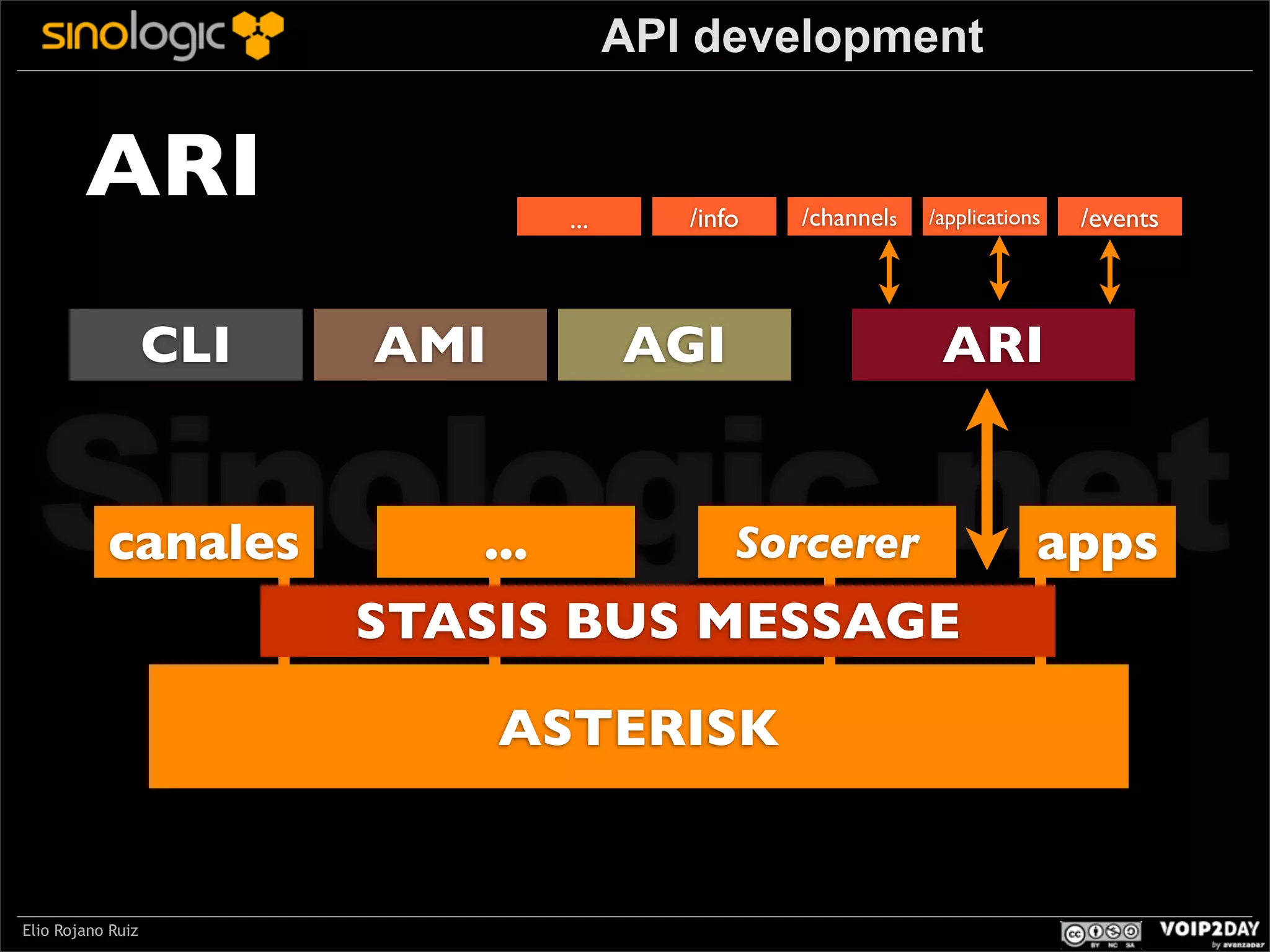 sinologic

API development

ARI

...

/info

/channels

/applications

/events

CLI

AMI

AGI

ARI

Sinologic.net

canales

...

Sorcerer

apps

STASIS BUS MESSAGE

ASTERISK

Elio Rojano Ruiz

cc BY NC SA

VOIP2DAY by avanzada7